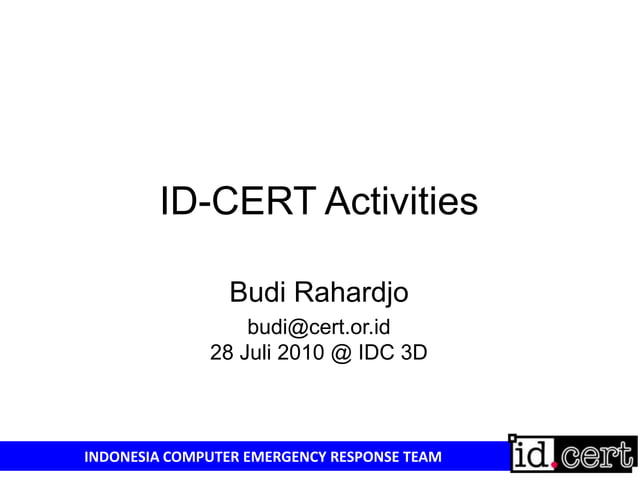 ID-CERT Activities

Budi Rahardjo

budi@cert.or.id
28 Juli 2010 @ IDC 3D

INDONESIA COMPUTER EMERGENCY RESPONSE TEAM

id.cert